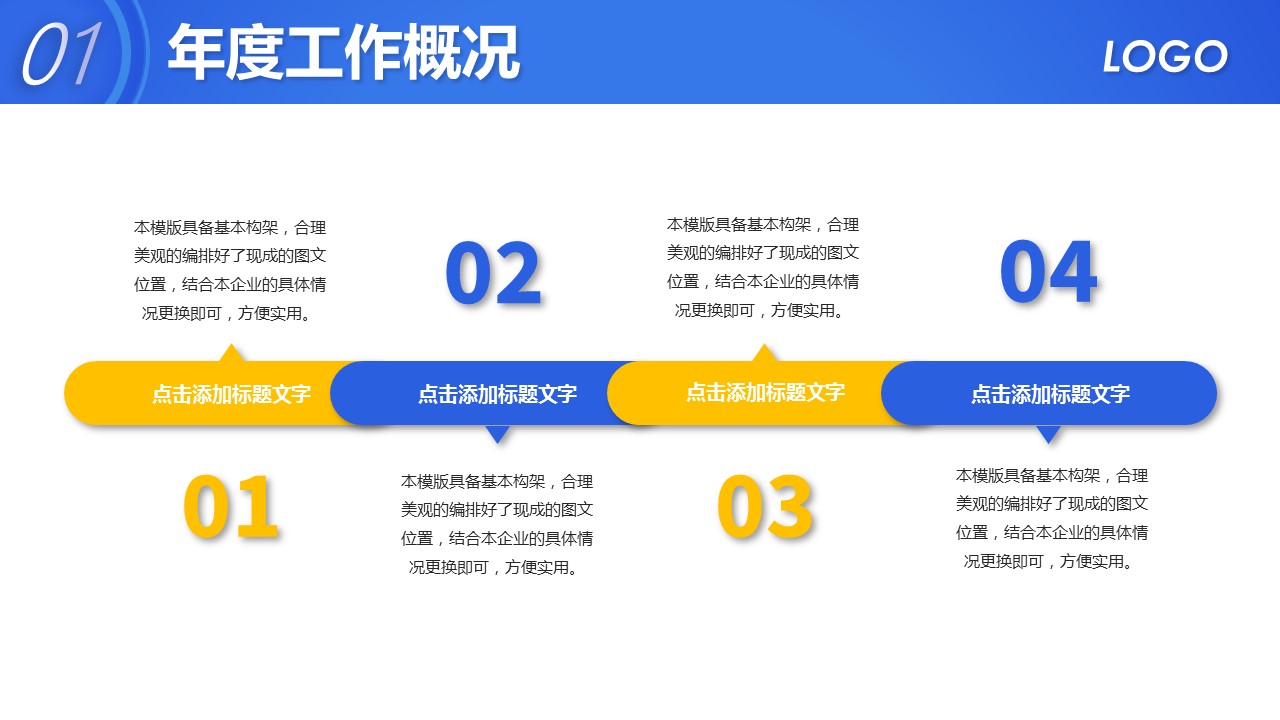 01 年度工作概况

LOGO

本模版具备基本构架，合理美观的编排好了现成的图文位置，结合本企业的具体情况更换即可，方便实用。

点击添加标题文字

01

02

点击添加标题文字

本模版具备基本构架，合理美观的编排好了现成的图文位置，结合本企业的具体情况更换即可，方便实用。

本模版具备基本构架，合理美观的编排好了现成的图文位置，结合本企业的具体情况更换即可，方便实用。

点击添加标题文字

03

04

点击添加标题文字

本模版具备基本构架，合理美观的编排好了现成的图文位置，结合本企业的具体情况更换即可，方便实用。